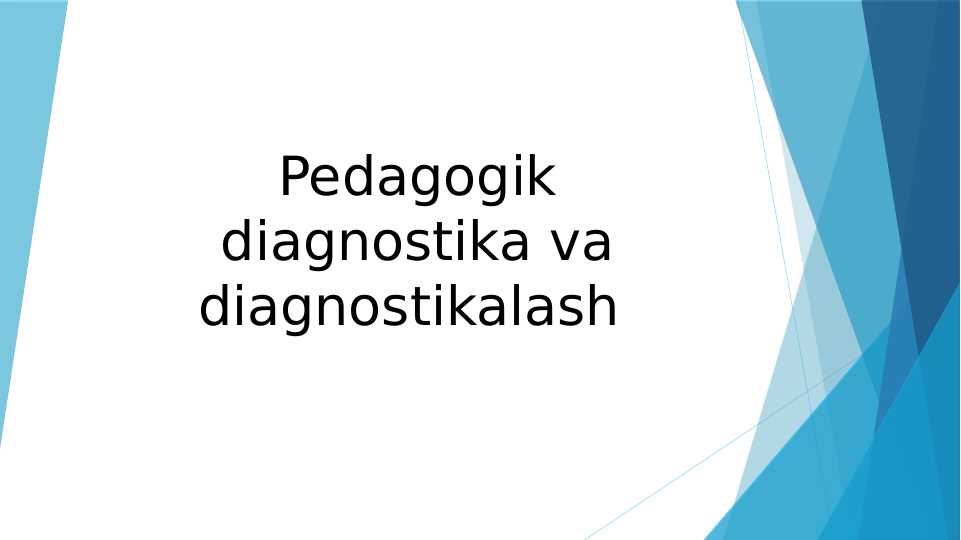 Pedagogik diagnostika va diagnostikalash